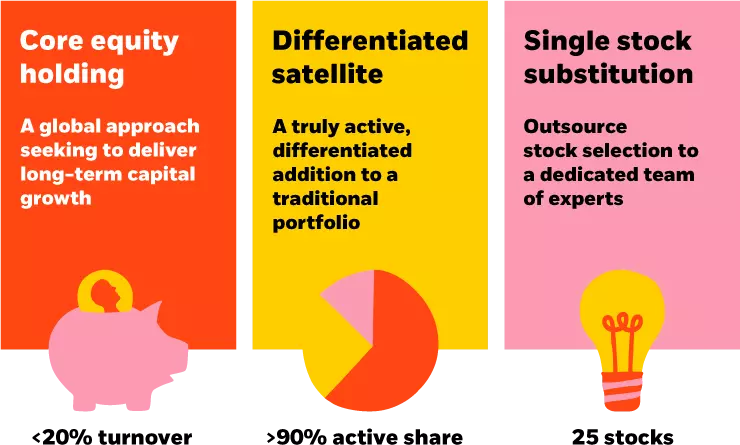 Core equity holding

A global approach seeking to deliver long-term capital growth

<20% turnover

Differentiated satellite

A truly active, differentiated addition to a traditional portfolio

>90% active share

Single stock substitution

Outsource stock selection to a dedicated team of experts

25 stocks